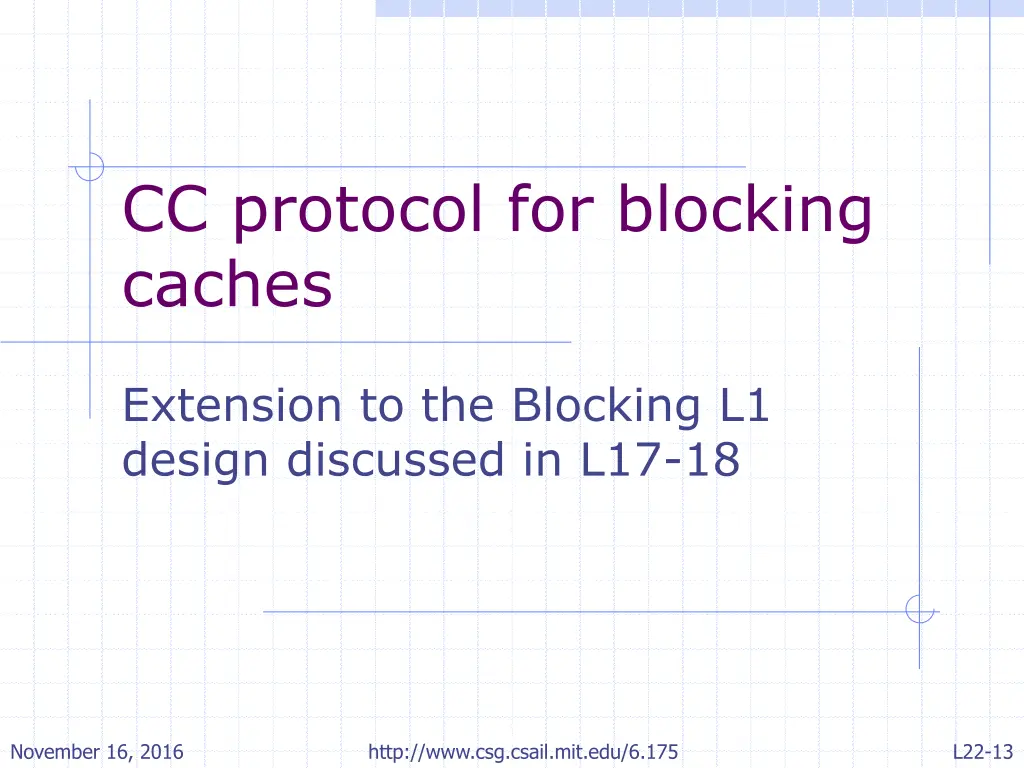 CC protocol for blocking caches

Extension to the Blocking L1 design discussed in L17-18

November 16, 2016

http://www.csg.csail.mit.edu/6.175

L22-13